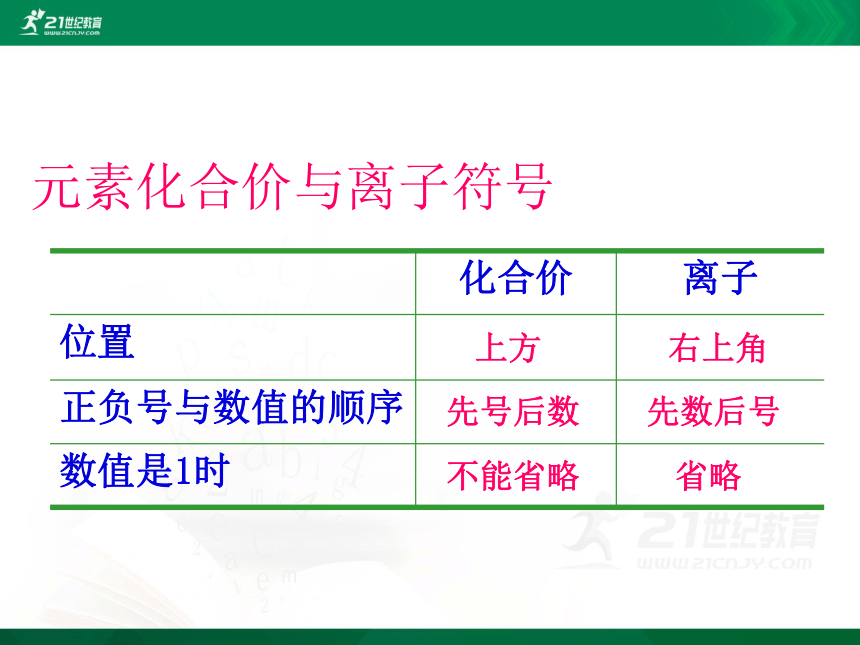 21世纪教育
WWW.21CNJY.COM

元素化合价与离子符号

| | 化合价 | 离子 |
|---|---|---|
| 位置 | 上方 | 右上角 |
| 正负号与数值的顺序 | 先号后数 | 先数后号 |
| 数值是1时 | 不能省略 | 省略 |

21世纪教育
WWW.21CNJY.COM